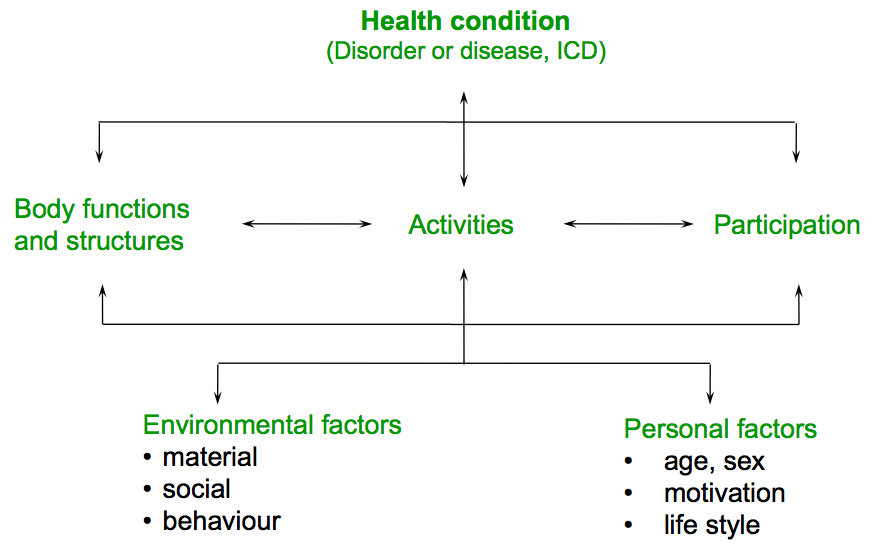 Health condition
(Disorder or disease, ICD)

Body functions and structures

Activities

Participation

Environmental factors
• material
• social
• behaviour

Personal factors
• age, sex
• motivation
• life style